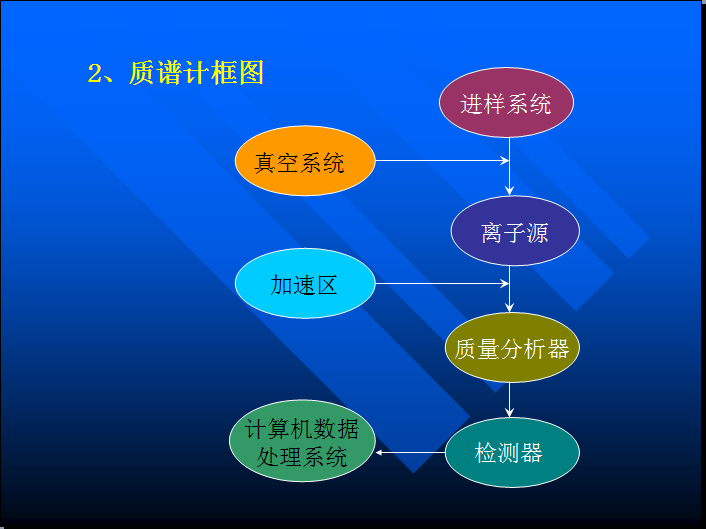 2、质谱计框图

进样系统

真空系统

离子源

加速区

质量分析器

计算机数据处理系统

检测器